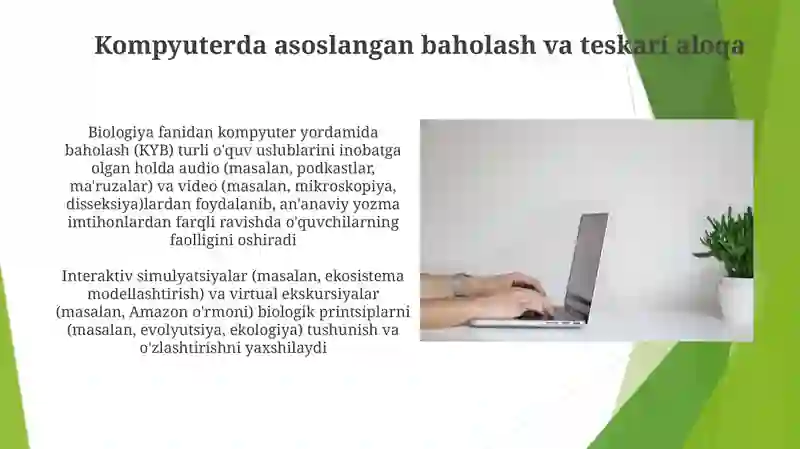 Kompyuterda asoslangan baholash va teskari aloqa

Biologiya fanidan kompyuter yordamida baholash (KYB) turli o'quv uslublarini inobatga olgan holda audio (masalan, podkastlar, ma'ruzalar) va video (masalan, mikroskopiya, disseksiya)lardan foydalanib, an'anaviy yozma imtihonlardan farqli ravishda o'quvchilarning faolligini oshiradi

Interaktiv simulyatsiyalar (masalan, ekosistema modellashtirish) va virtual ekskursiyalar (masalan, Amazon o'rmoni) biologik printsiplarni (masalan, evolyutsiya, ekologiya) tushunish va o'zlashtirishni yaxshilaydi